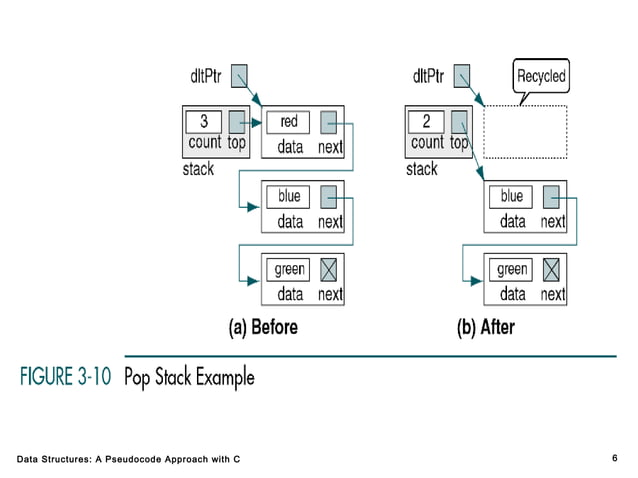 dltPtr

3 count top
stack

red data next

blue data next

green data next

(a) Before

dltPtr

Recycled

2 count top
stack

blue data next

green data next

(b) After

FIGURE 3-10 Pop Stack Example

Data Structures: A Pseudocode Approach with C

6